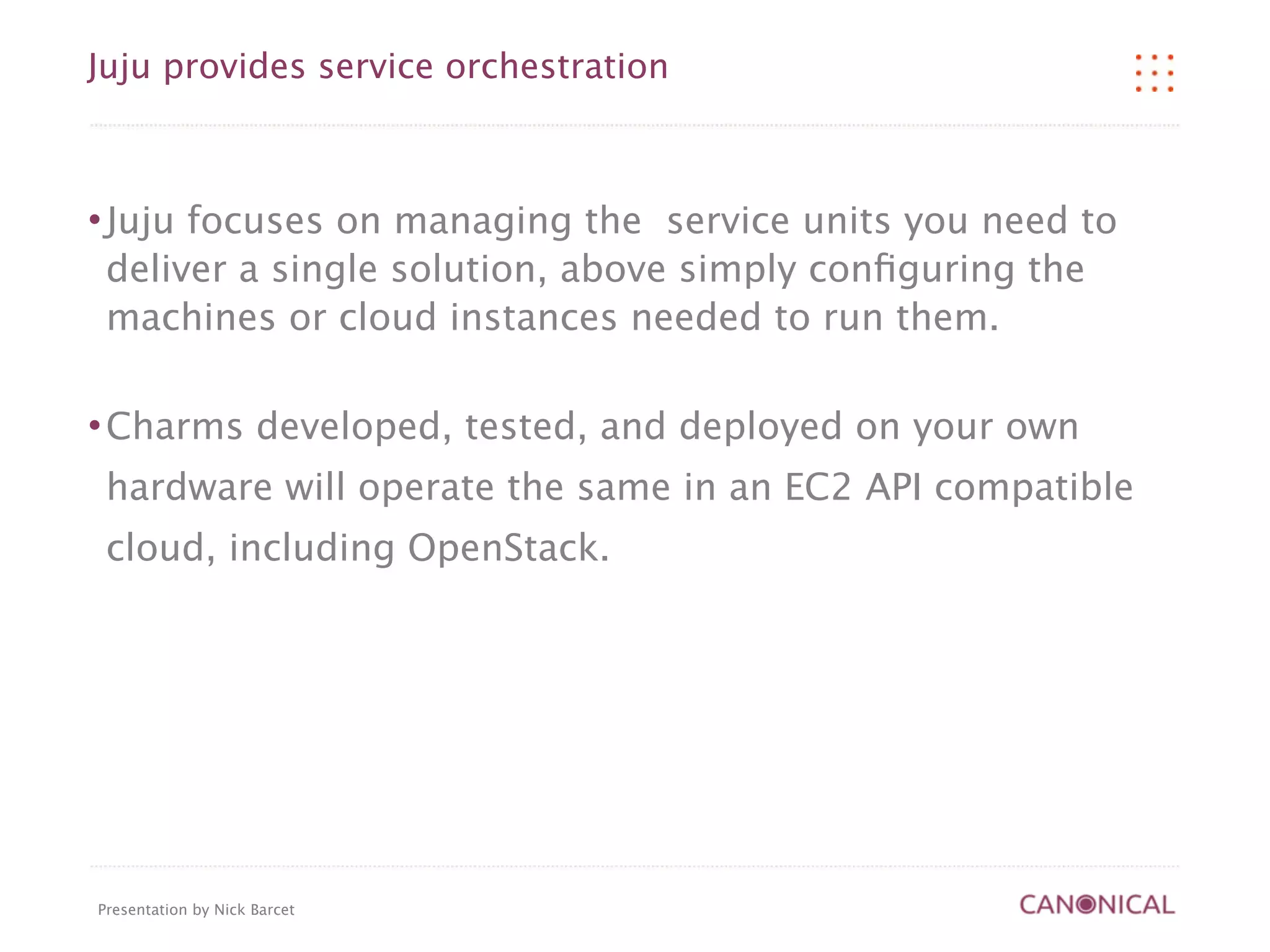 Juju provides service orchestration

•Juju focuses on managing the  service units you need to deliver a single solution, above simply configuring the machines or cloud instances needed to run them.

•Charms developed, tested, and deployed on your own hardware will operate the same in an EC2 API compatible cloud, including OpenStack.

Presentation by Nick Barcet

CANONICAL